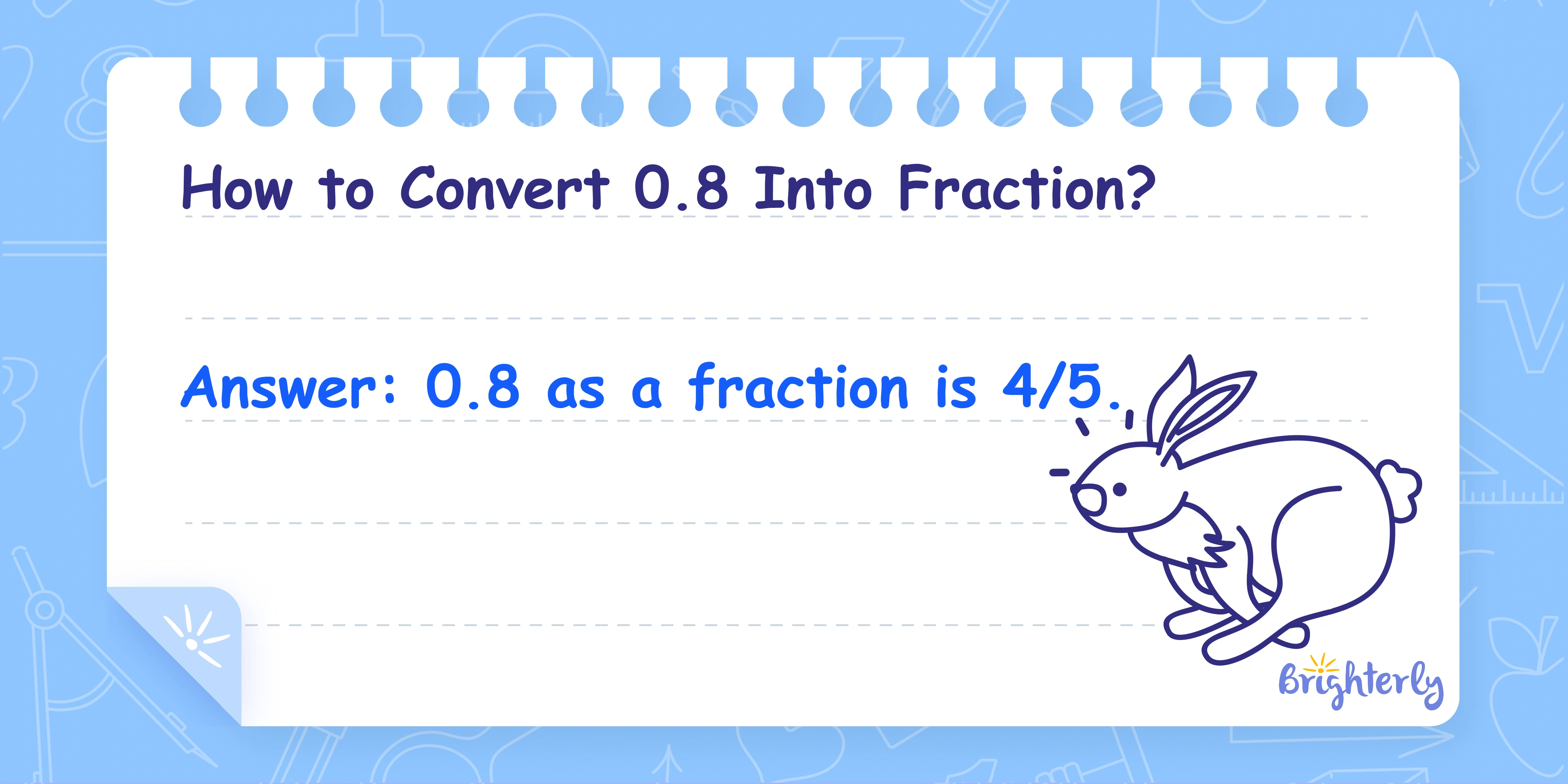 How to Convert 0.8 Into Fraction?

Answer: 0.8 as a fraction is 4/5.

Brighterly